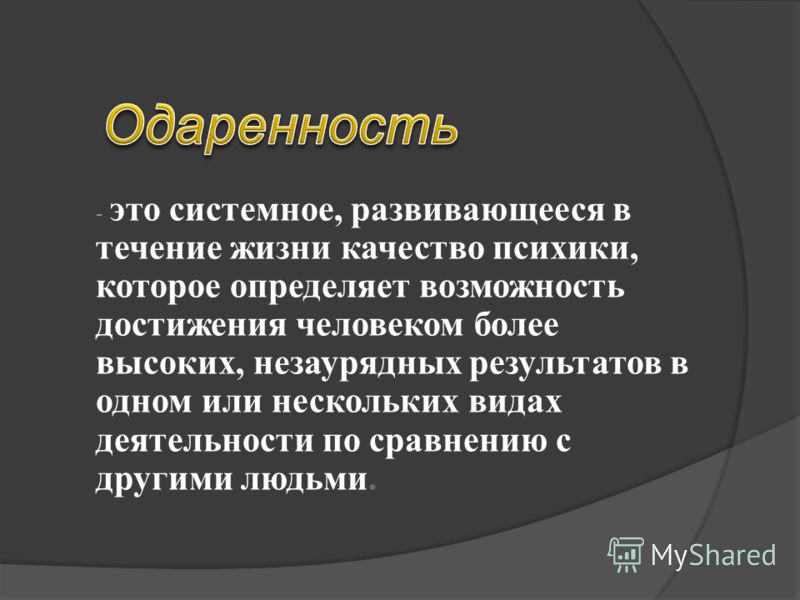 Одаренность

- это системное, развивающееся в течение жизни качество психики, которое определяет возможность достижения человеком более высоких, незаурядных результатов в одном или нескольких видах деятельности по сравнению с другими людьми.

MyShared